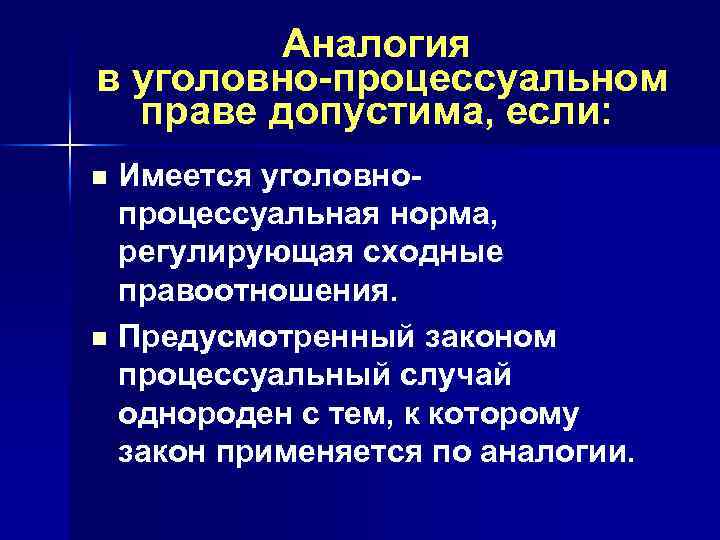 Аналогия в уголовно-процессуальном праве допустима, если:

▪ Имеется уголовно-процессуальная норма, регулирующая сходные правоотношения.

▪ Предусмотренный законом процессуальный случай однороден с тем, к которому закон применяется по аналогии.